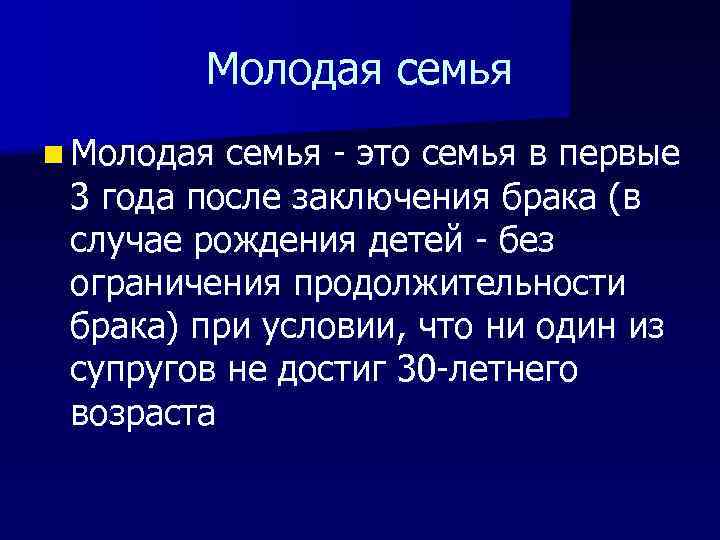 Молодая семья

Молодая семья - это семья в первые 3 года после заключения брака (в случае рождения детей - без ограничения продолжительности брака) при условии, что ни один из супругов не достиг 30-летнего возраста